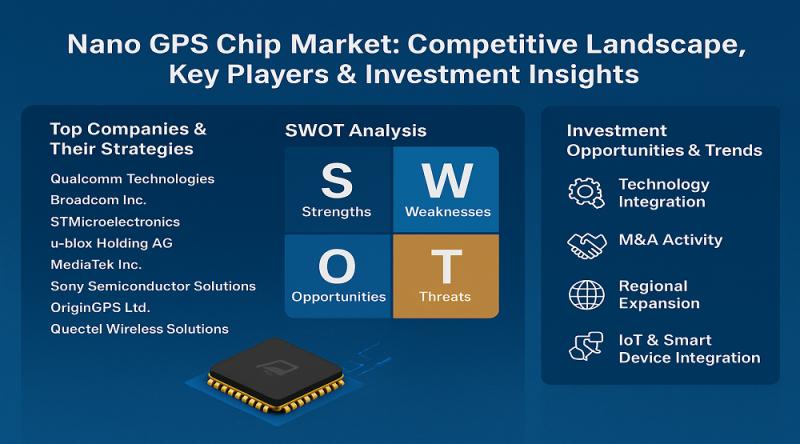 Nano GPS Chip Market: Competitive Landscape, Key Players & Investment Insights

Top Companies & Their Strategies

Qualcomm Technologies
Broadcom Inc.
STMicroelectronics
u-blox Holding AG
MediaTek Inc.
Sony Semiconductor Solutions
OriginGPS Ltd.
Quectel Wireless Solutions

SWOT Analysis

S
Strengths

W
Weaknesses

O
Opportunities

T
Threats

Investment Opportunities & Trends

Technology Integration

M&A Activity

Regional Expansion

IoT & Smart Device Integration